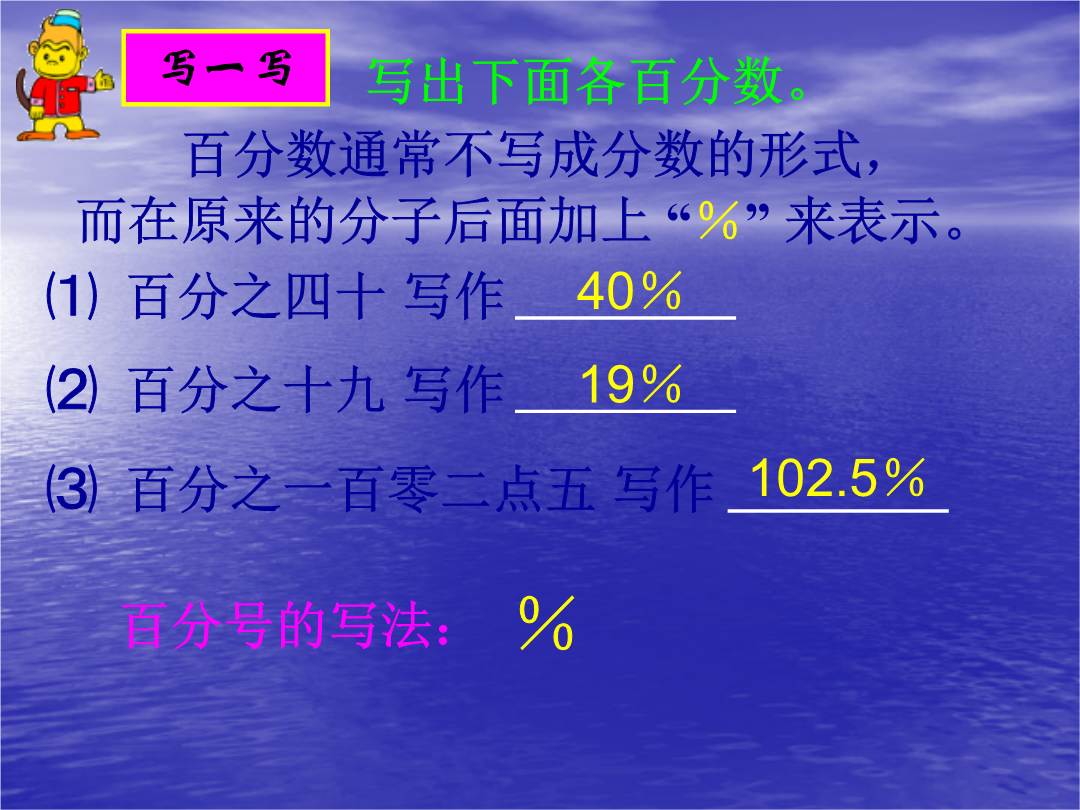 写一写

写出下面各百分数。

百分数通常不写成分数的形式，而在原来的分子后面加上“%”来表示。

⑴ 百分之四十 写作 40%

⑵ 百分之十九 写作 19%

⑶ 百分之一百零二点五 写作 102.5%

百分号的写法： %